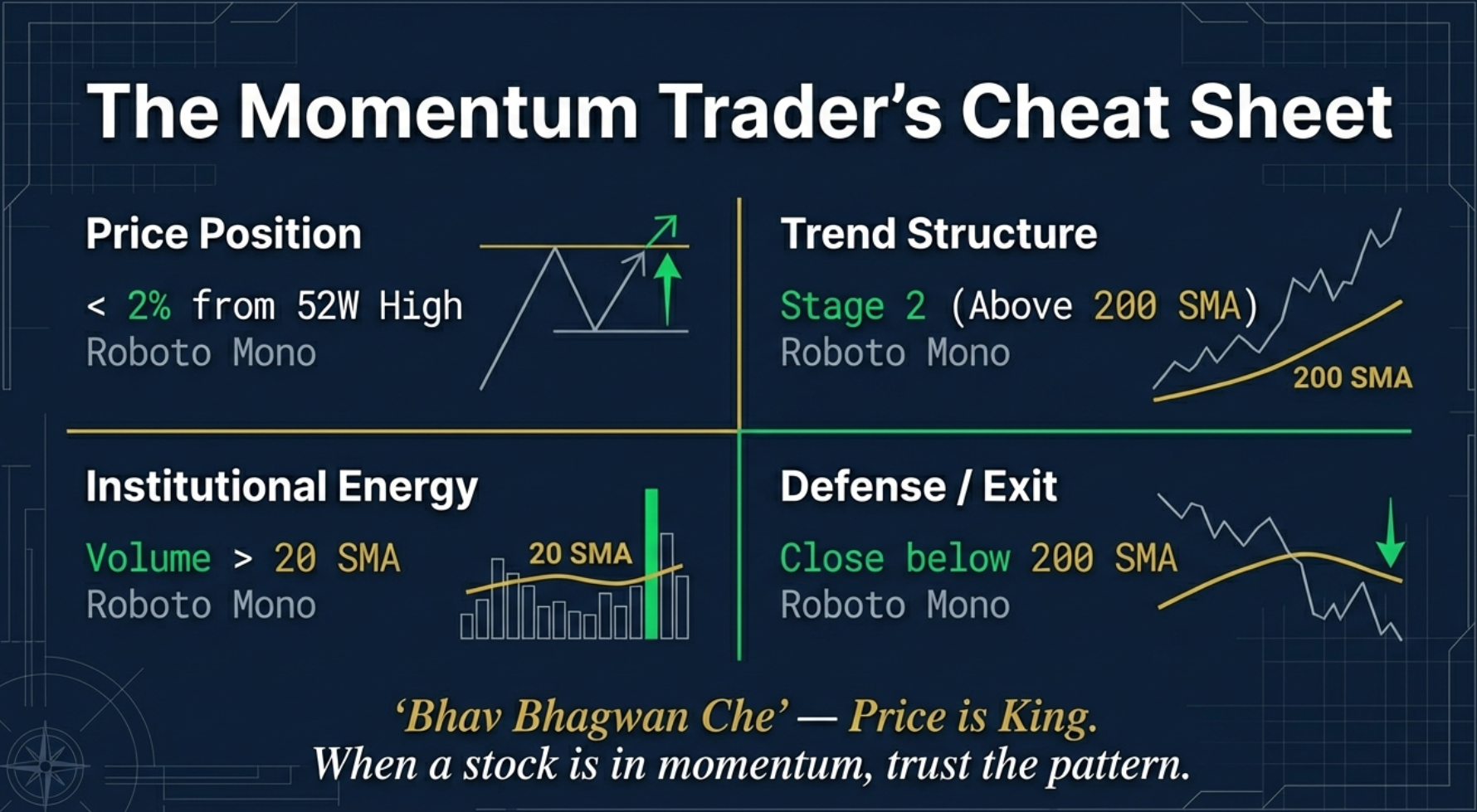 The Momentum Trader's Cheat Sheet

Price Position

< 2% from 52W High
Roboto Mono

Trend Structure

Stage 2 (Above 200 SMA)
Roboto Mono

200 SMA

Institutional Energy

Volume > 20 SMA
Roboto Mono

20 SMA

Defense / Exit

Close below 200 SMA
Roboto Mono

'Bhav Bhagwan Che' — Price is King.
When a stock is in momentum, trust the pattern.